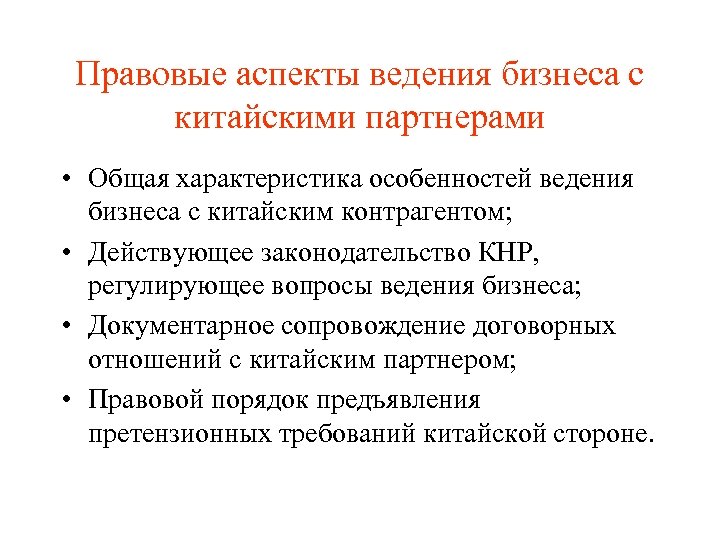 Правовые аспекты ведения бизнеса с китайскими партнерами

• Общая характеристика особенностей ведения бизнеса с китайским контрагентом;
• Действующее законодательство КНР, регулирующее вопросы ведения бизнеса;
• Документарное сопровождение договорных отношений с китайским партнером;
• Правовой порядок предъявления претензионных требований китайской стороне.